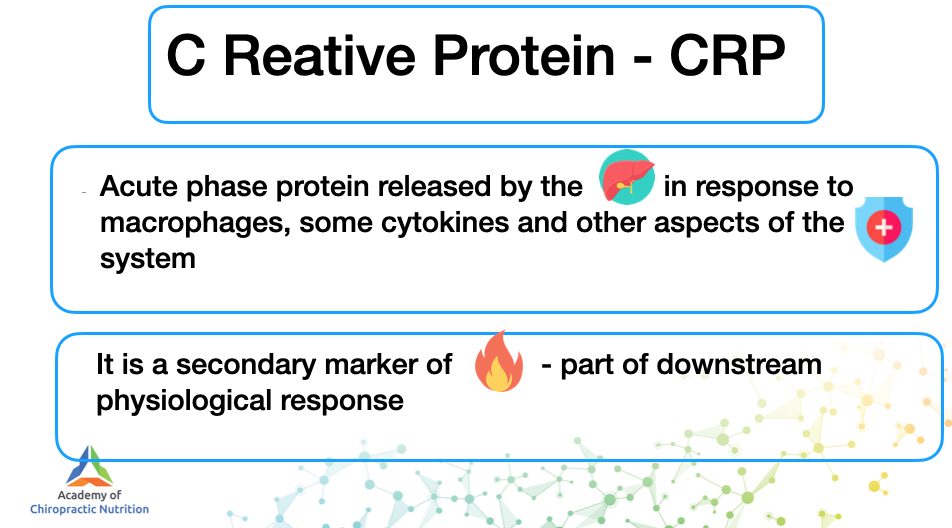 C Reative Protein - CRP

Acute phase protein released by the in response to macrophages, some cytokines and other aspects of the system

It is a secondary marker of - part of downstream physiological response

Academy of Chiropractic Nutrition